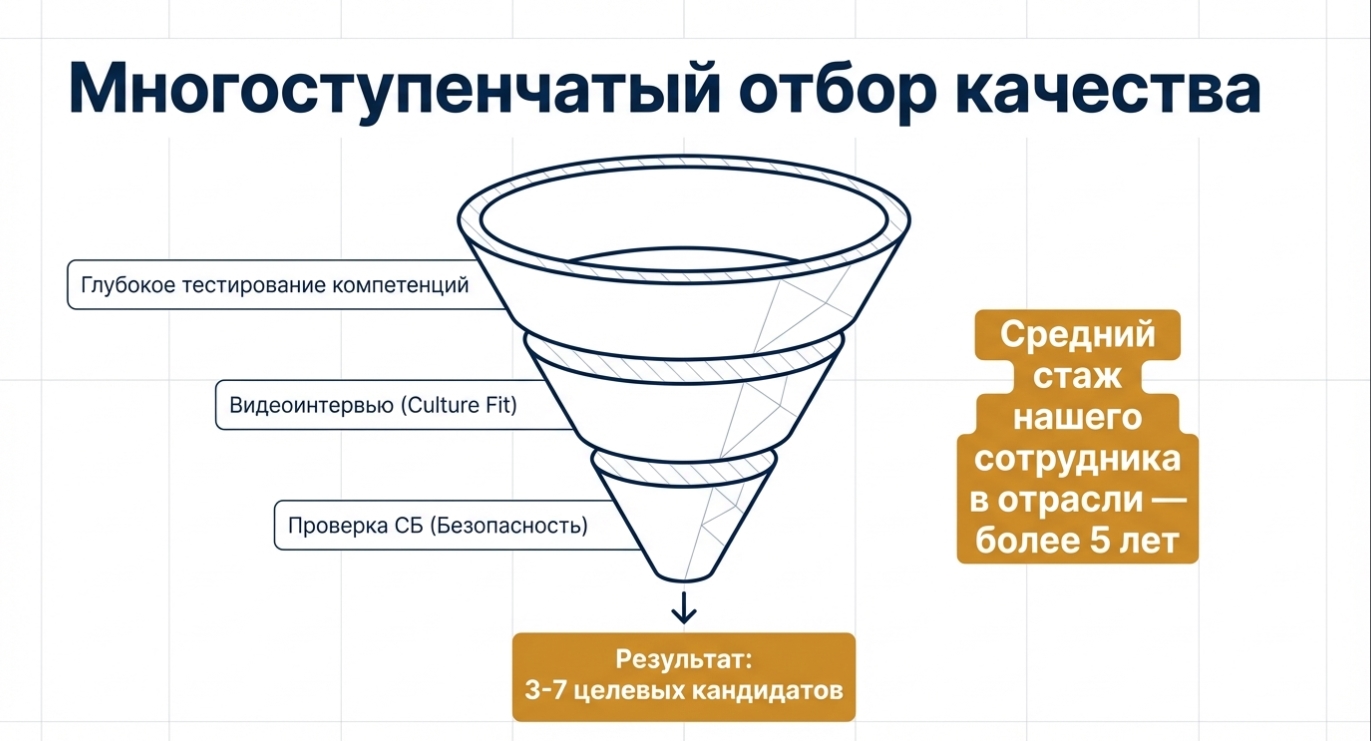 Многоступенчатый отбор качества

Глубокое тестирование компетенций

Видеоинтервью (Culture Fit)

Проверка СБ (Безопасность)

Результат:
3-7 целевых кандидатов

Средний стаж нашего сотрудника в отрасли — более 5 лет